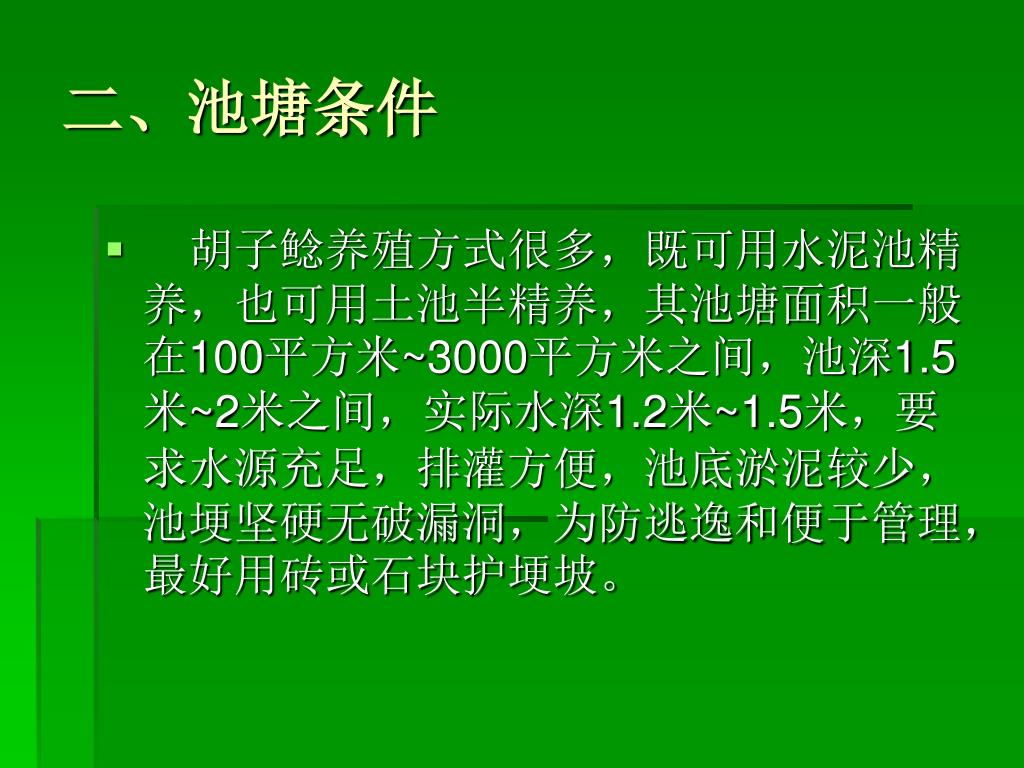 二、池塘条件

胡子鲶养殖方式很多，既可用水泥池精养，也可用土池半精养，其池塘面积一般在100平方米~3000平方米之间，池深1.5米~2米之间，实际水深1.2米~1.5米，要求水源充足，排灌方便，池底淤泥较少，池埂坚硬无破漏洞，为防逃逸和便于管理，最好用砖或石块护埂坡。